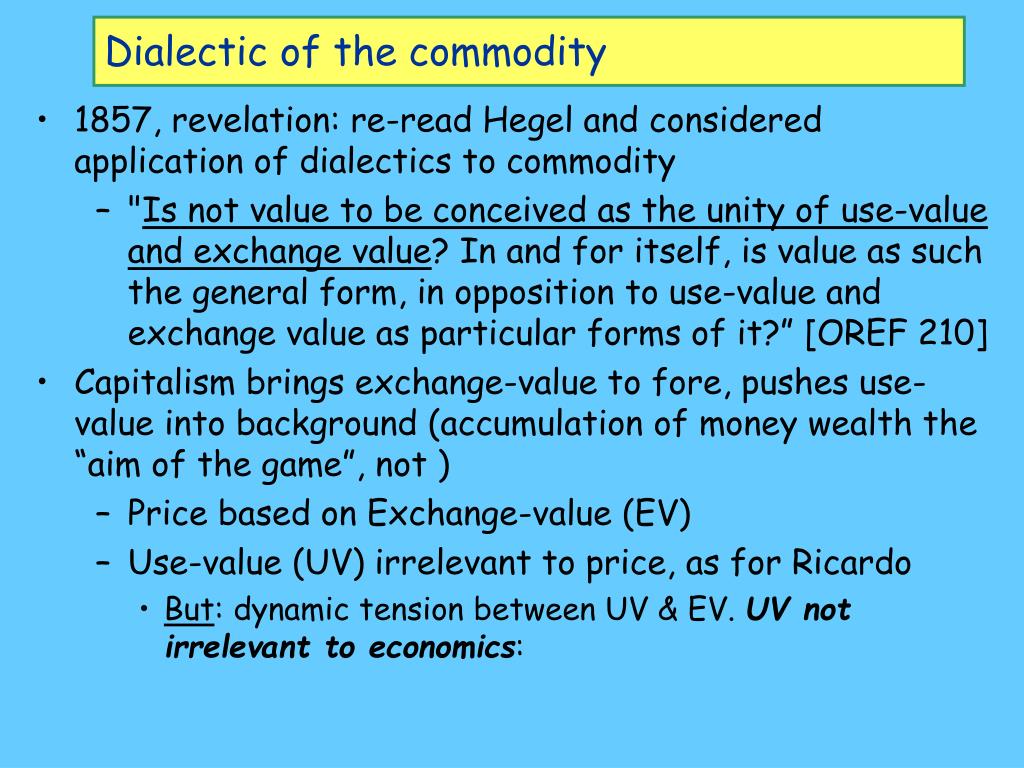 Dialectic of the commodity

• 1857, revelation: re-read Hegel and considered application of dialectics to commodity
 – "Is not value to be conceived as the unity of use-value and exchange value? In and for itself, is value as such the general form, in opposition to use-value and exchange value as particular forms of it?” [OREF 210]
• Capitalism brings exchange-value to fore, pushes use-value into background (accumulation of money wealth the “aim of the game”, not )
 – Price based on Exchange-value (EV)
 – Use-value (UV) irrelevant to price, as for Ricardo
  • But: dynamic tension between UV & EV. UV not irrelevant to economics: